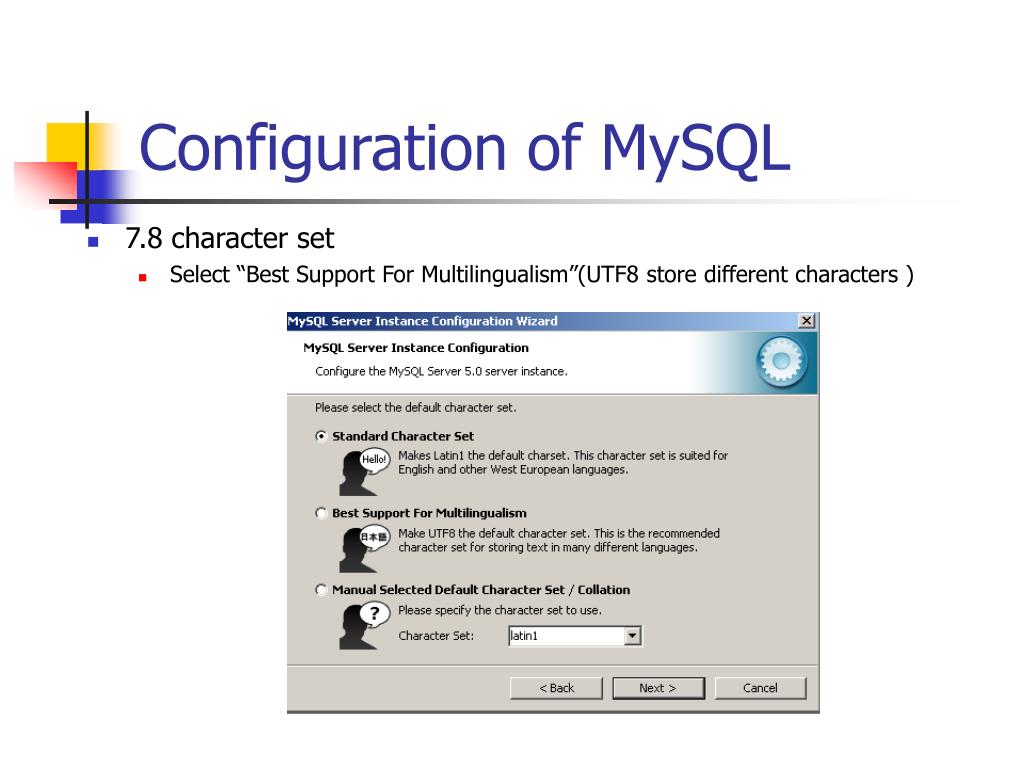 Configuration of MySQL

7.8 character set

Select “Best Support For Multilingualism”(UTF8 store different characters )

MySQL Server Instance Configuration Wizard

MySQL Server Instance Configuration

Configure the MySQL Server 5.0 server instance.

Please select the default character set.

Standard Character Set

Hello!

Makes Latin1 the default charset. This character set is suited for English and other West European languages.

Best Support For Multilingualism

日本語

Make UTF8 the default character set. This is the recommended character set for storing text in many different languages.

Manual Selected Default Character Set / Collation

?

Please specify the character set to use.

Character Set: latin1

< Back

Next >

Cancel